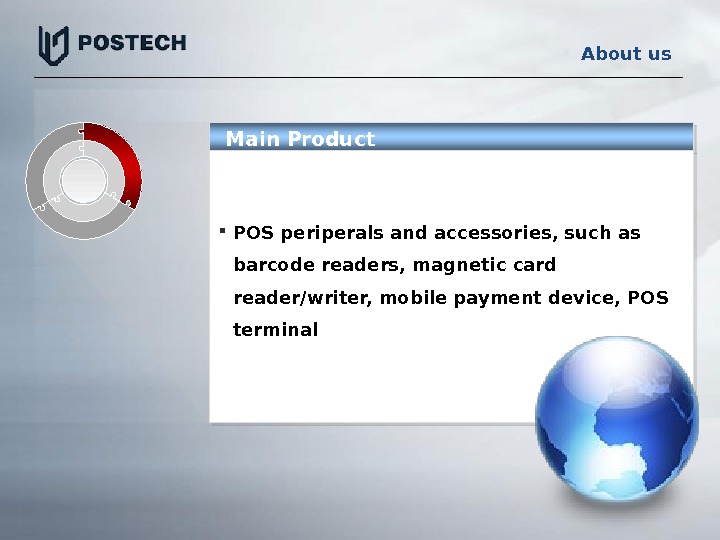 POSTECH

About us

Main Product

▪ POS periperals and accessories, such as barcode readers, magnetic card reader/writer, mobile payment device, POS terminal